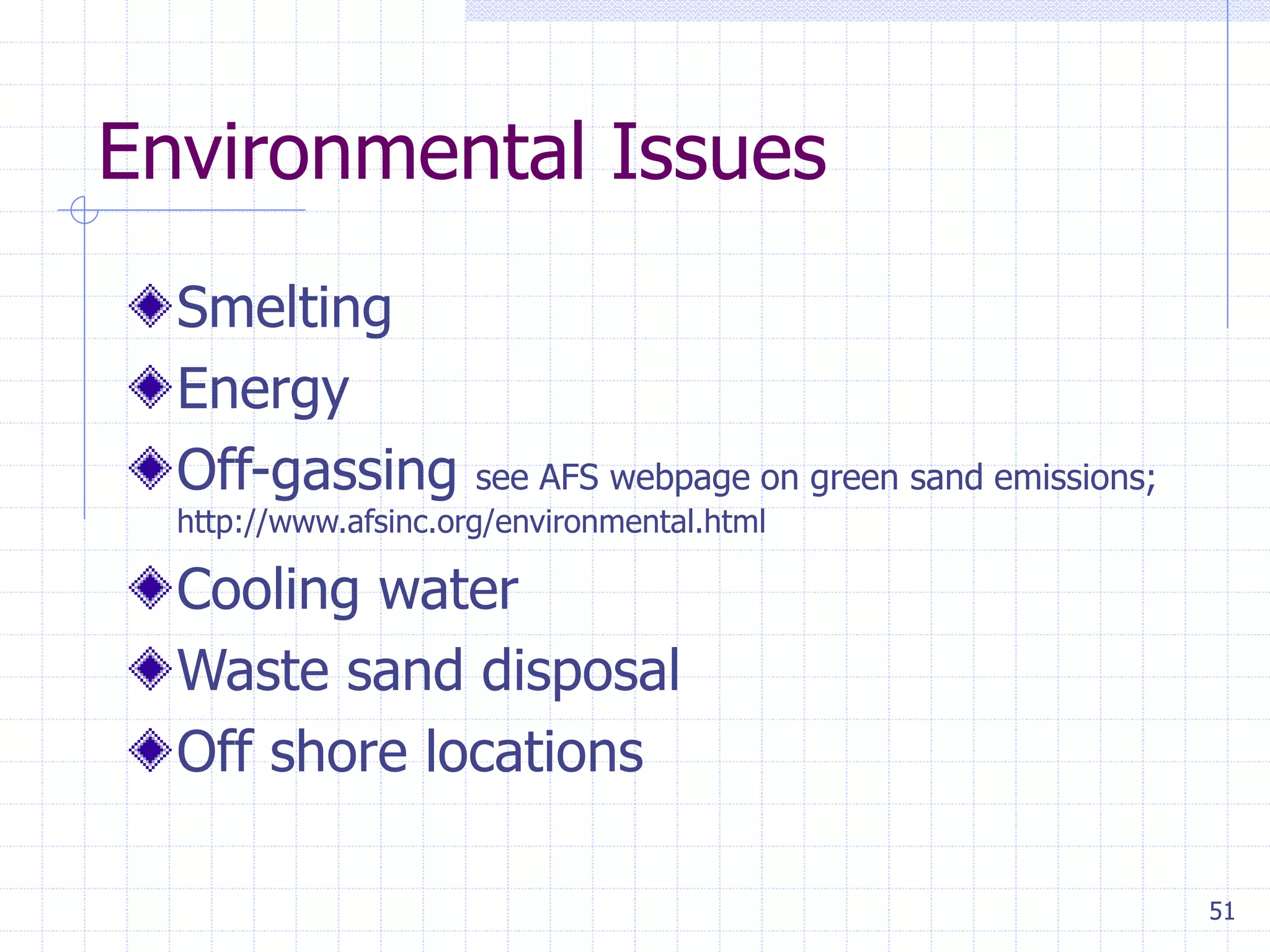 Environmental Issues

Smelting

Energy

Off-gassing see AFS webpage on green sand emissions; http://www.afsinc.org/environmental.html

Cooling water

Waste sand disposal

Off shore locations

51